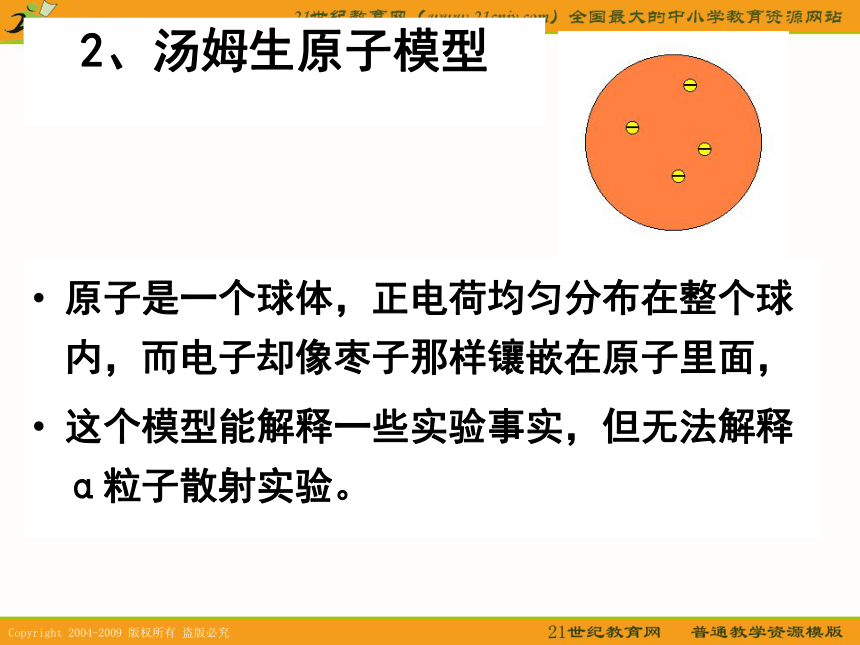 21世纪教育网（www.21cnjy.com）全国最大的中小学教育资源网站

2、汤姆生原子模型

• 原子是一个球体，正电荷均匀分布在整个球内，而电子却像枣子那样镶嵌在原子里面，

• 这个模型能解释一些实验事实，但无法解释α粒子散射实验。

Copyright 2004-2009 版权所有 盗版必究

21世纪教育网　普通教学资源模版